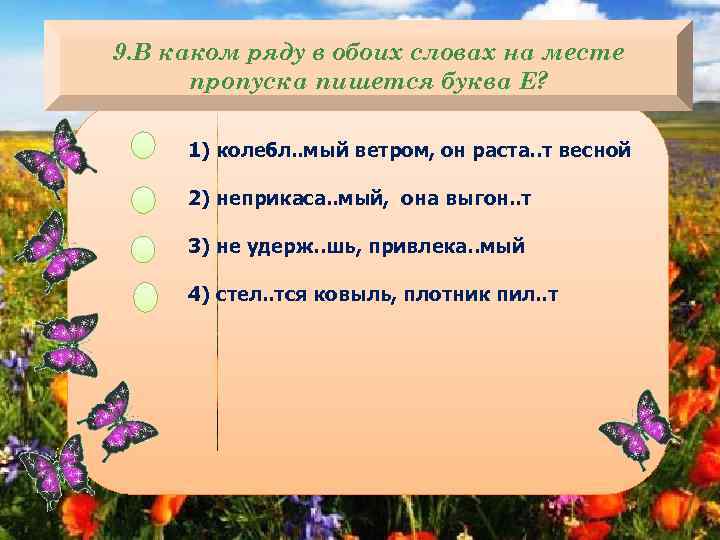 9.В каком ряду в обоих словах на месте пропуска пишется буква Е?

1) колебл..мый ветром, он раста..т весной

2) неприкаса..мый, она выгон..т

3) не удерж..шь, привлека..мый

4) стел..тся ковыль, плотник пил..т